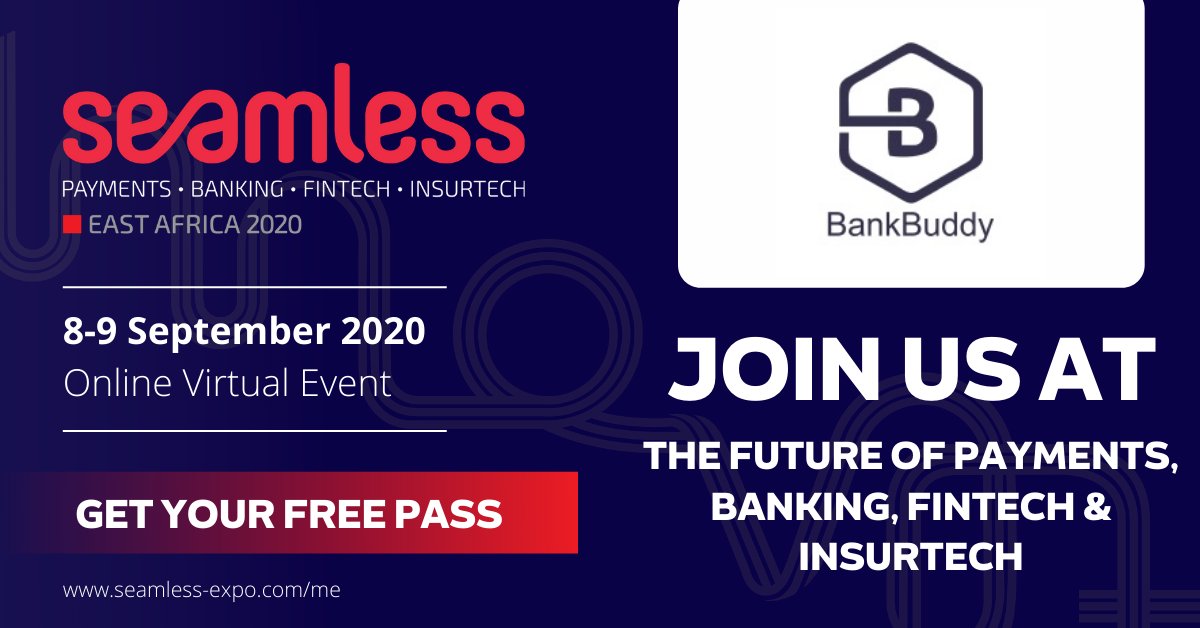 seamless
PAYMENTS • BANKING • FINTECH • INSURTECH
EAST AFRICA 2020

8-9 September 2020
Online Virtual Event

GET YOUR FREE PASS

www.seamless-expo.com/me

B
BankBuddy

JOIN US AT
THE FUTURE OF PAYMENTS, BANKING, FINTECH & INSURTECH